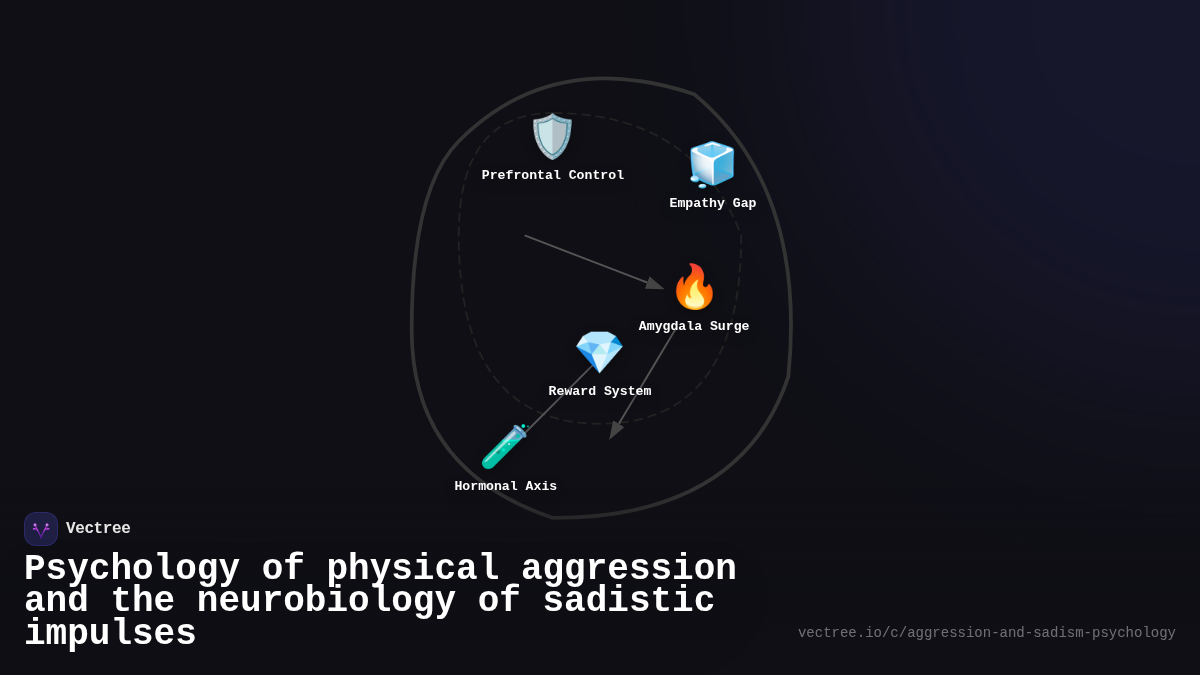 Prefrontal Control

Empathy Gap

Amygdala Surge

Reward System

Hormonal Axis

Vectree

Psychology of physical aggression and the neurobiology of sadistic impulses

vectree.io/c/aggression-and-sadism-psychology